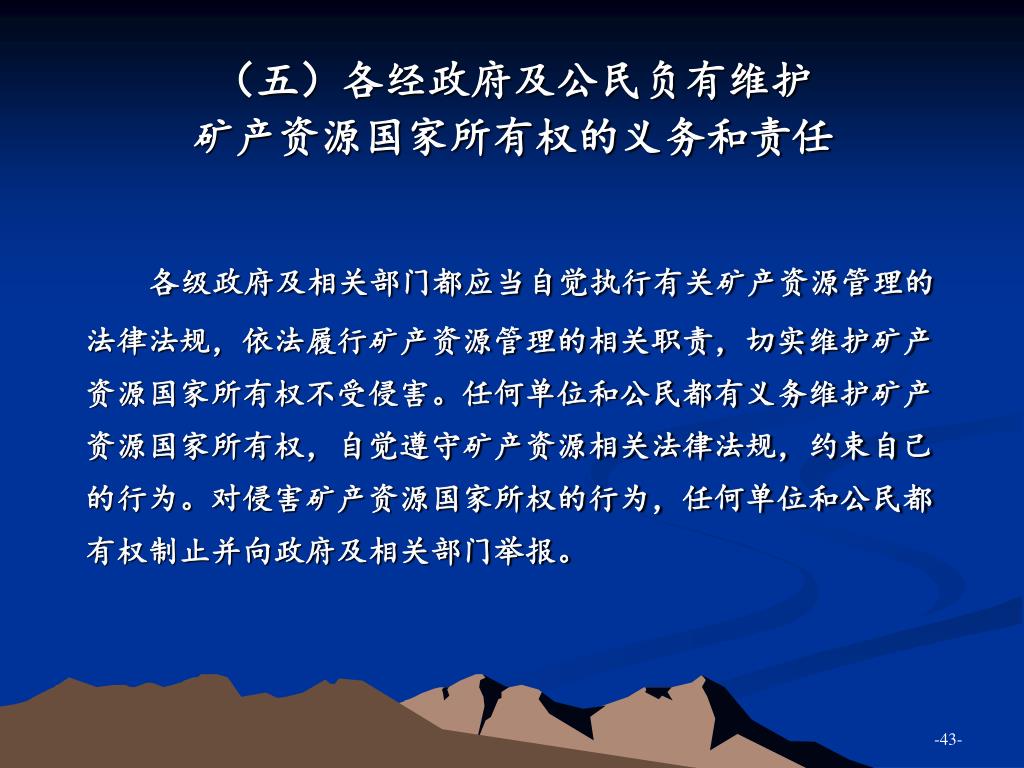 （五）各经政府及公民负有维护矿产资源国家所有权的义务和责任

各级政府及相关部门都应当自觉执行有关矿产资源管理的法律法规，依法履行矿产资源管理的相关职责，切实维护矿产资源国家所有权不受侵害。任何单位和公民都有义务维护矿产资源国家所有权，自觉遵守矿产资源相关法律法规，约束自己的行为。对侵害矿产资源国家所权的行为，任何单位和公民都有权制止并向政府及相关部门举报。

-43-